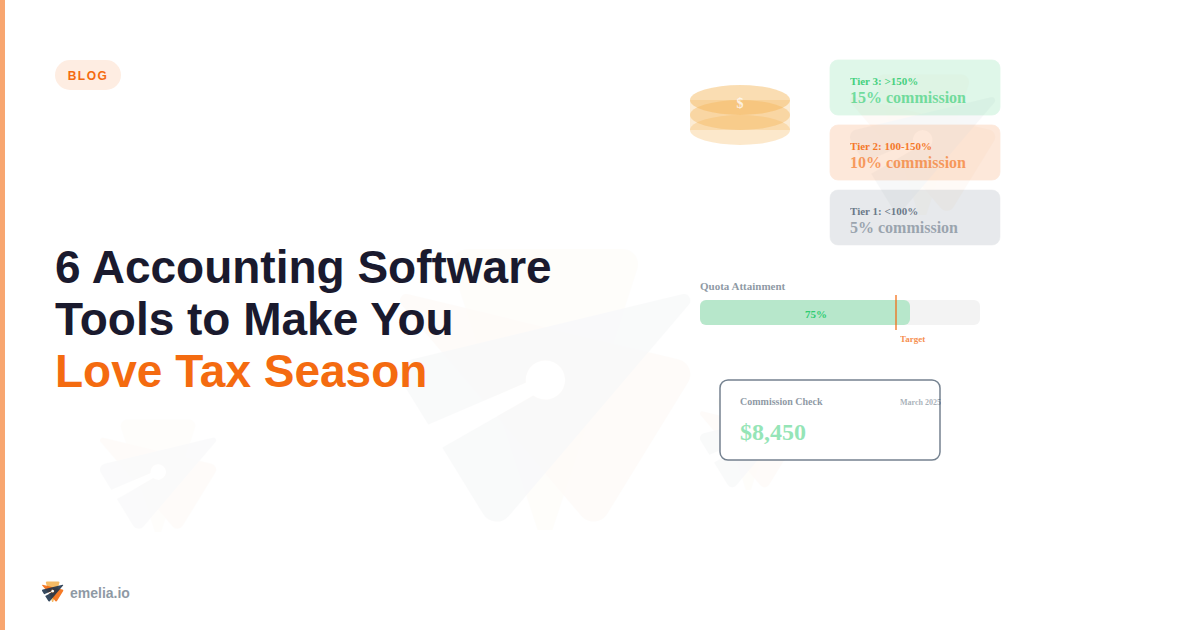 BLOG

6 Accounting Software Tools to Make You Love Tax Season

$

Tier 3: >150%
15% commission

Tier 2: 100-150%
10% commission

Tier 1: <100%
5% commission

Quota Attainment
75%
Target

Commission Check
March 2025
$8,450

emelia.io